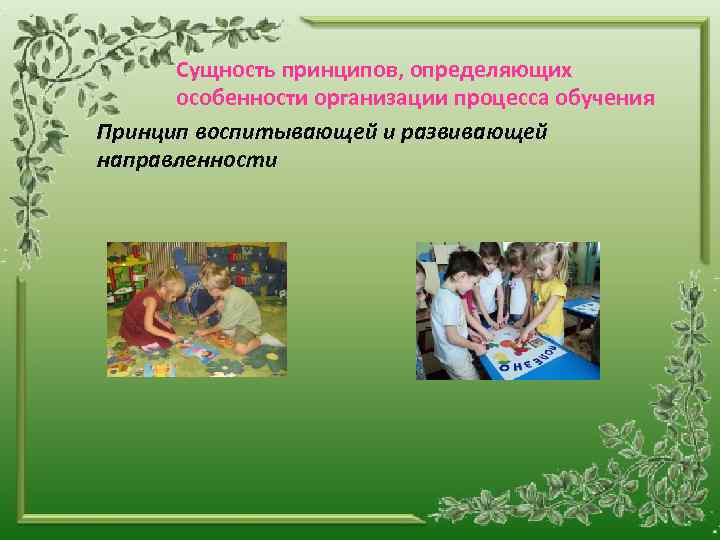 Сущность принципов, определяющих особенности организации процесса обучения

Принцип воспитывающей и развивающей направленности

ПОЛЕЗНО